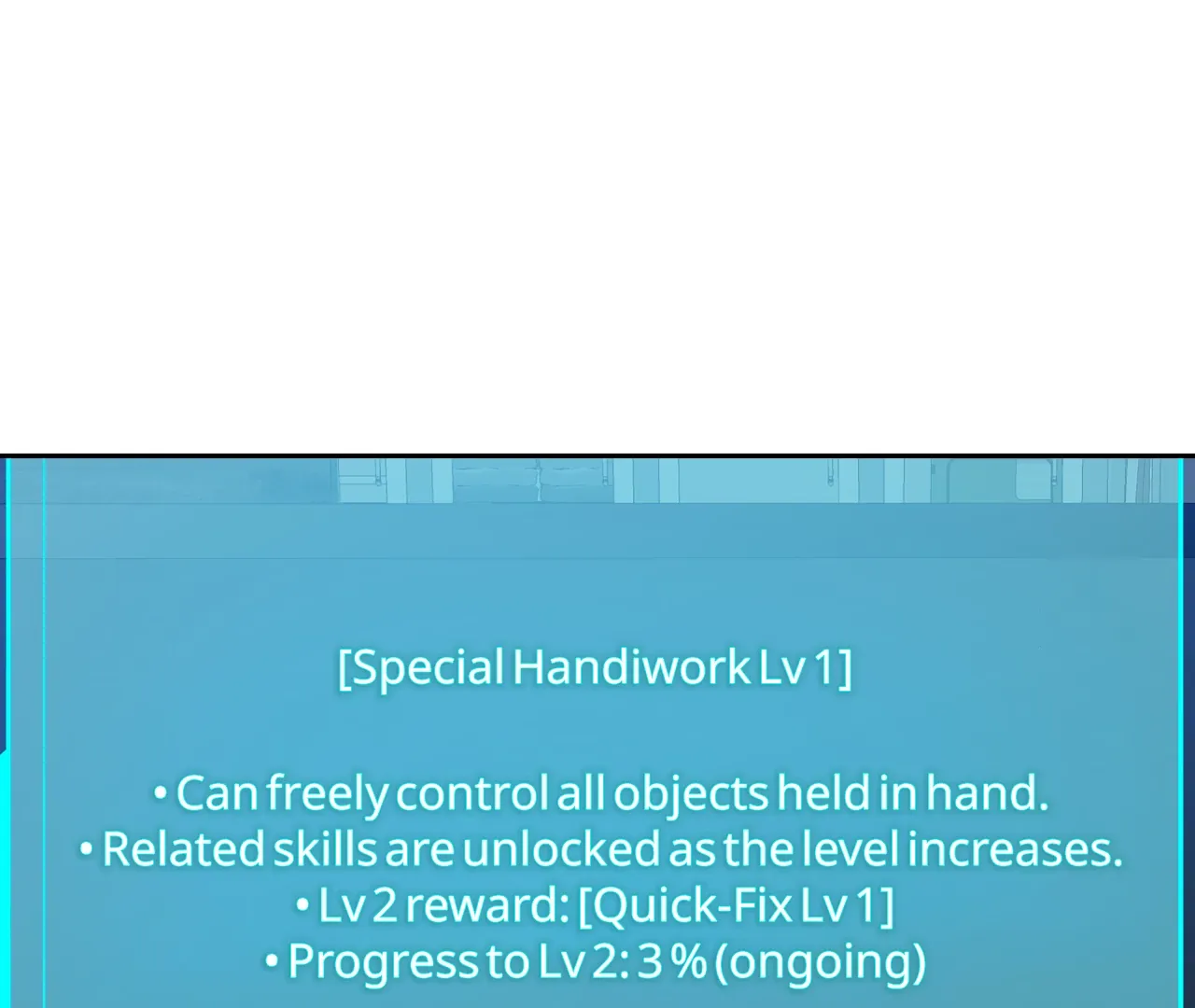 [Special Handiwork Lv 1]

• Can freely control all objects held in hand.
• Related skills are unlocked as the level increases.
• Lv 2 reward: [Quick-Fix Lv 1]
• Progress to Lv 2: 3 % (ongoing)